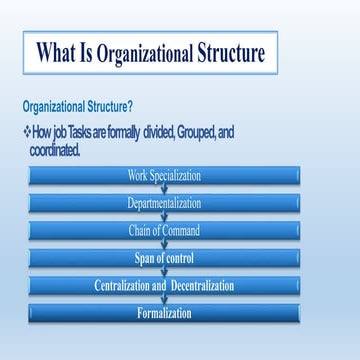 What Is Organizational Structure

Organizational Structure?

❖ How job Tasks are formally divided, Grouped, and coordinated.

Work Specialization

Departmentalization

Chain of Command

Span of control

Centralization and Decentralization

Formalization